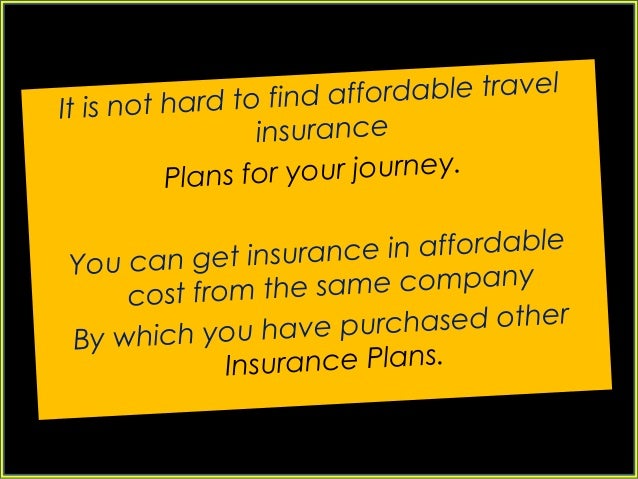 It is not hard to find affordable travel insurance

Plans for your journey.

You can get insurance in affordable cost from the same company

By which you have purchased other Insurance Plans.